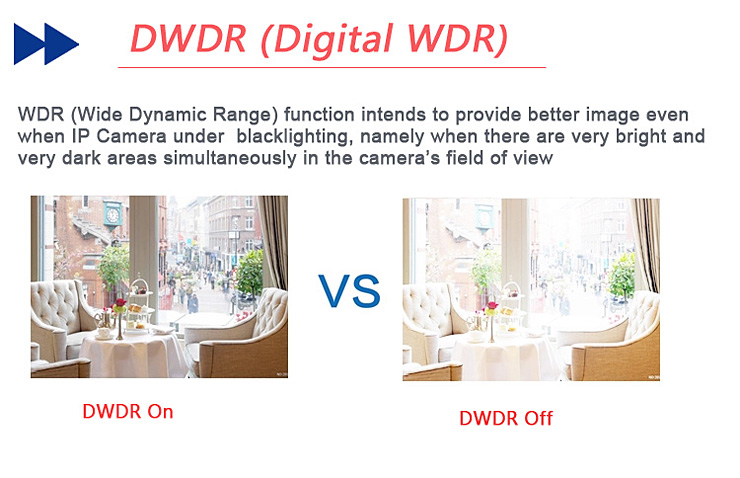 DWDR (Digital WDR)

WDR (Wide Dynamic Range) function intends to provide better image even when IP Camera under blacklighting, namely when there are very bright and very dark areas simultaneously in the camera's field of view

VS

DWDR On

DWDR Off